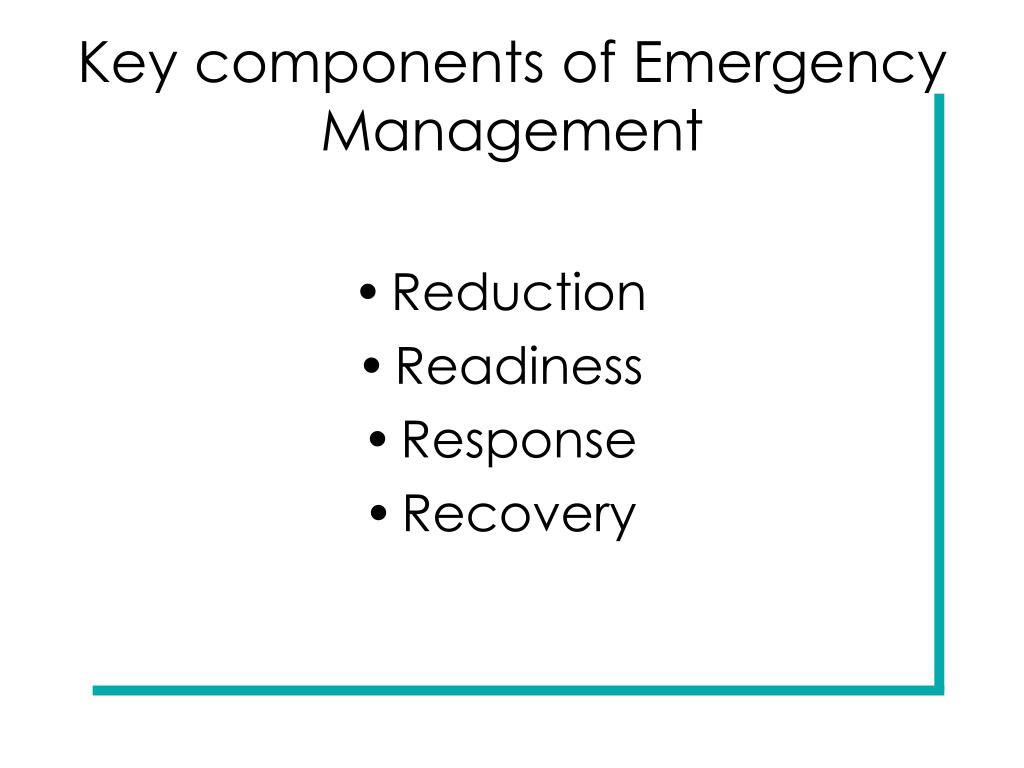 Key components of Emergency Management

• Reduction
• Readiness
• Response
• Recovery